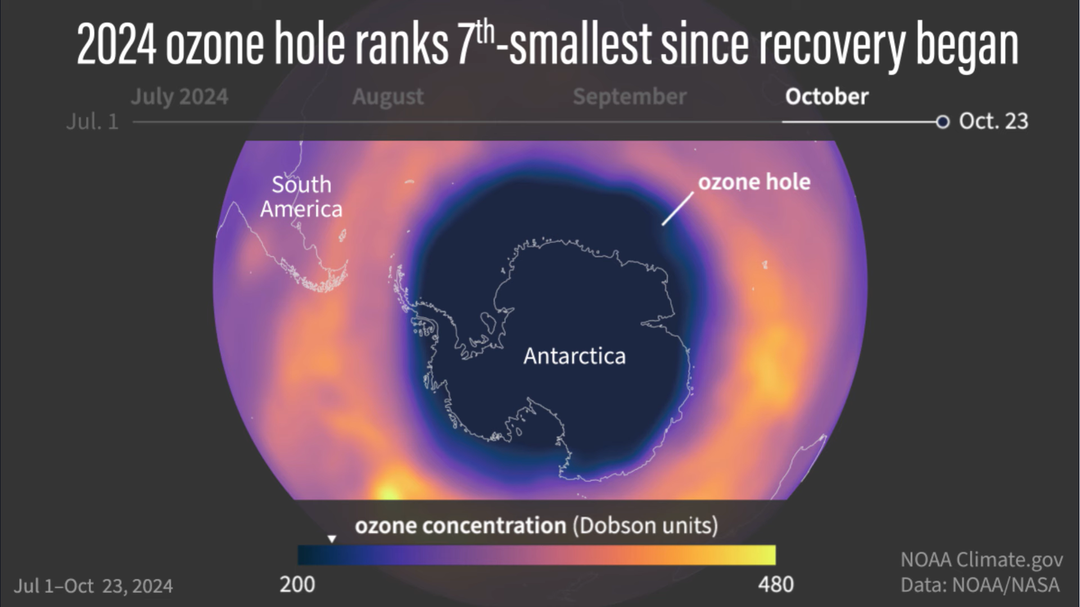 2024 ozone hole ranks 7$^{th}$-smallest since recovery began

July 2024 August September October

Jul. 1 Oct. 23

South America

ozone hole

Antarctica

ozone concentration (Dobson units)

200 480

Jul 1–Oct 23, 2024

NOAA Climate.gov
Data: NOAA/NASA